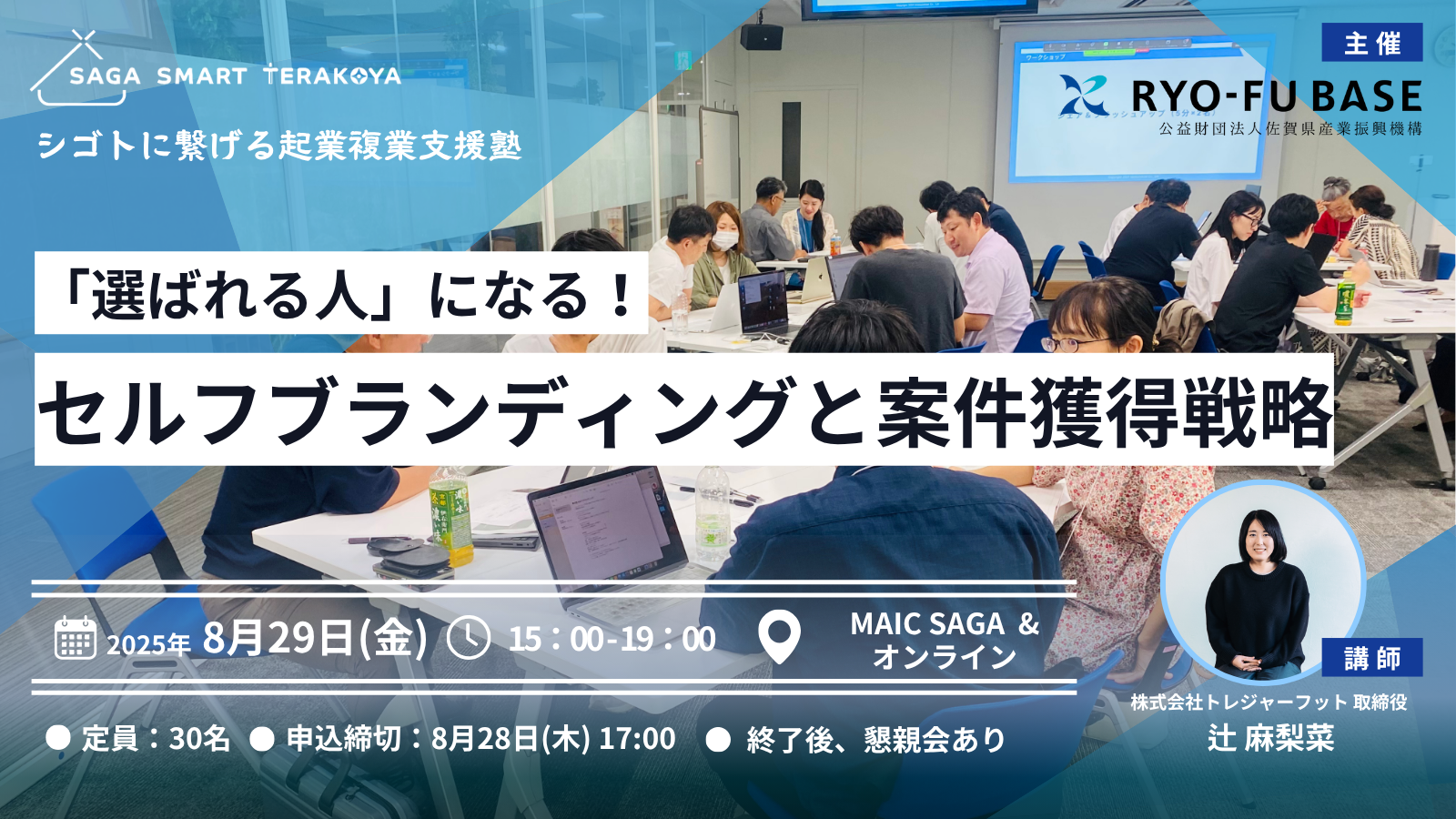 SAGA SMART TERAKOYA

シゴトに繋げる起業複業支援塾

主催

RYO-FU BASE
公益財団法人佐賀県産業振興機構

「選ばれる人」になる！

セルフブランディングと案件獲得戦略

2025年 8月29日(金) 15：00-19：00 MAIC SAGA & オンライン

● 定員：30名 ● 申込締切：8月28日(木) 17:00 ● 終了後、懇親会あり

講師

株式会社トレジャーフット 取締役
辻 麻梨菜